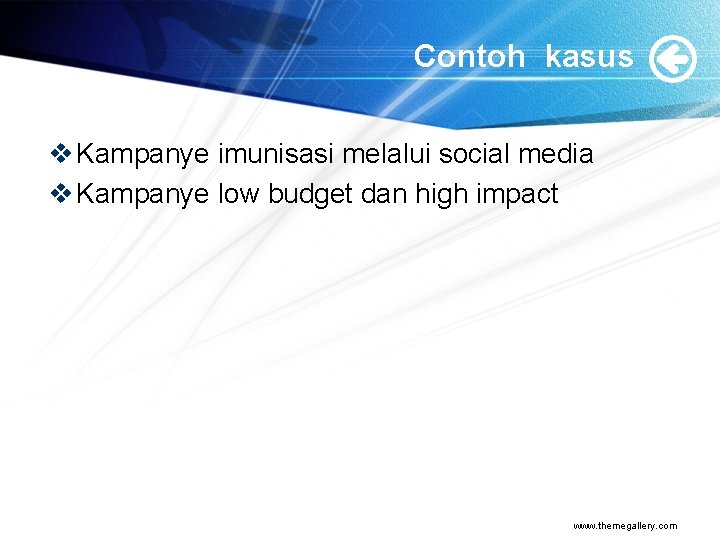 Contoh kasus

❖ Kampanye imunisasi melalui social media
❖ Kampanye low budget dan high impact

www.themegallery.com